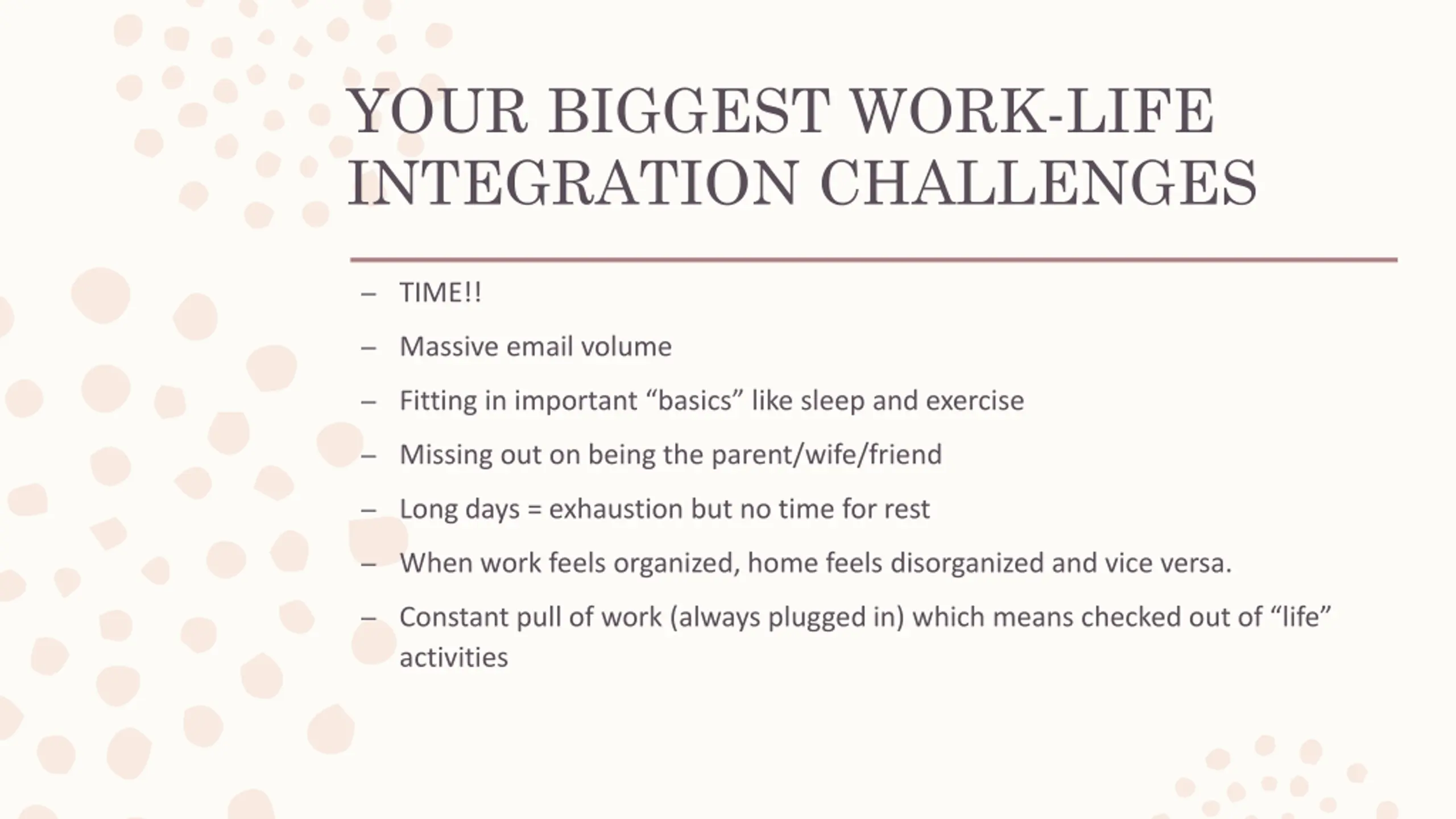 YOUR BIGGEST WORK-LIFE INTEGRATION CHALLENGES

– TIME!!

– Massive email volume

– Fitting in important “basics” like sleep and exercise

– Missing out on being the parent/wife/friend

– Long days = exhaustion but no time for rest

– When work feels organized, home feels disorganized and vice versa.

– Constant pull of work (always plugged in) which means checked out of “life” activities